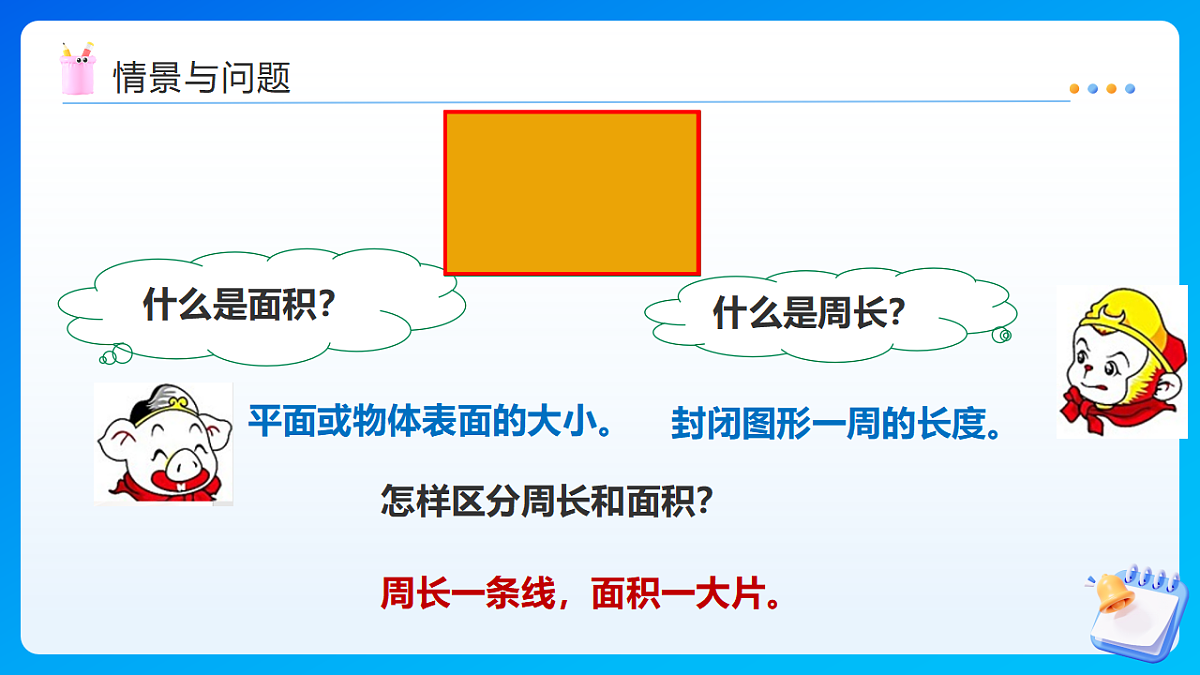 情景与问题

什么是面积?

什么是周长?

平面或物体表面的大小。

封闭图形一周的长度。

怎样区分周长和面积?

周长一条线，面积一大片。